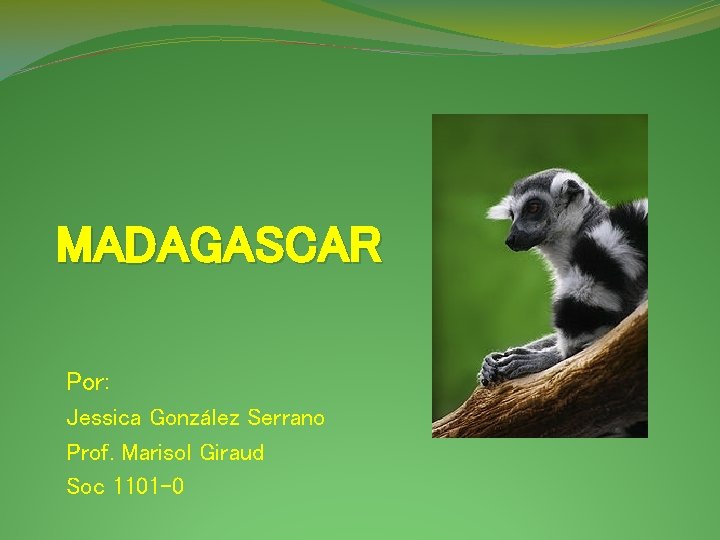 MADAGASCAR

Por:
Jessica González Serrano
Prof. Marisol Giraud
Soc 1101-0